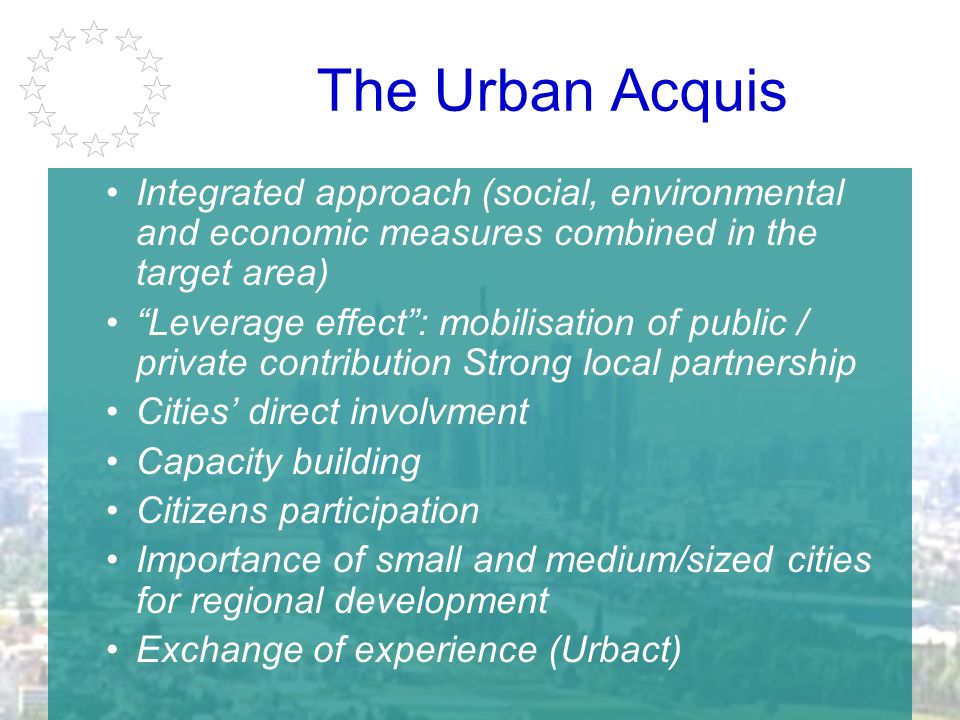 The Urban Acquis

• Integrated approach (social, environmental and economic measures combined in the target area)
• “Leverage effect”: mobilisation of public / private contribution Strong local partnership
• Cities’ direct involvment
• Capacity building
• Citizens participation
• Importance of small and medium/sized cities for regional development
• Exchange of experience (Urbact)